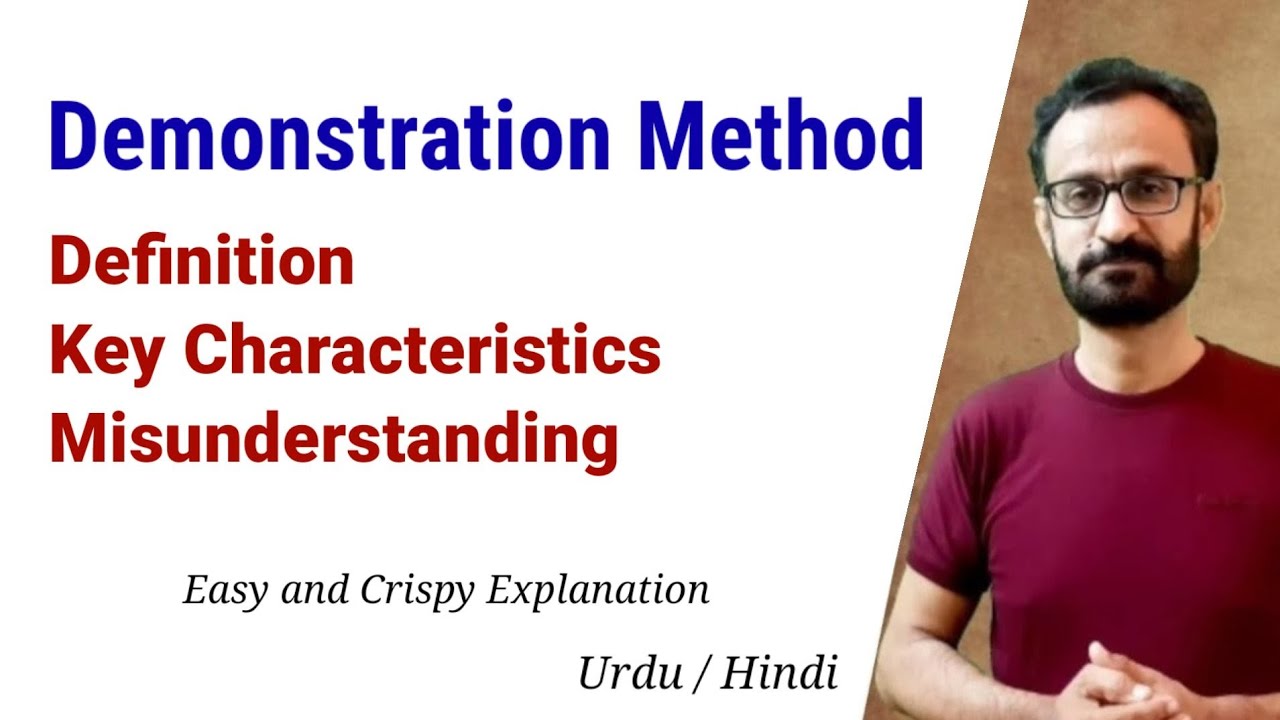 Demonstration Method

Definition
Key Characteristics
Misunderstanding

Easy and Crispy Explanation

Urdu / Hindi